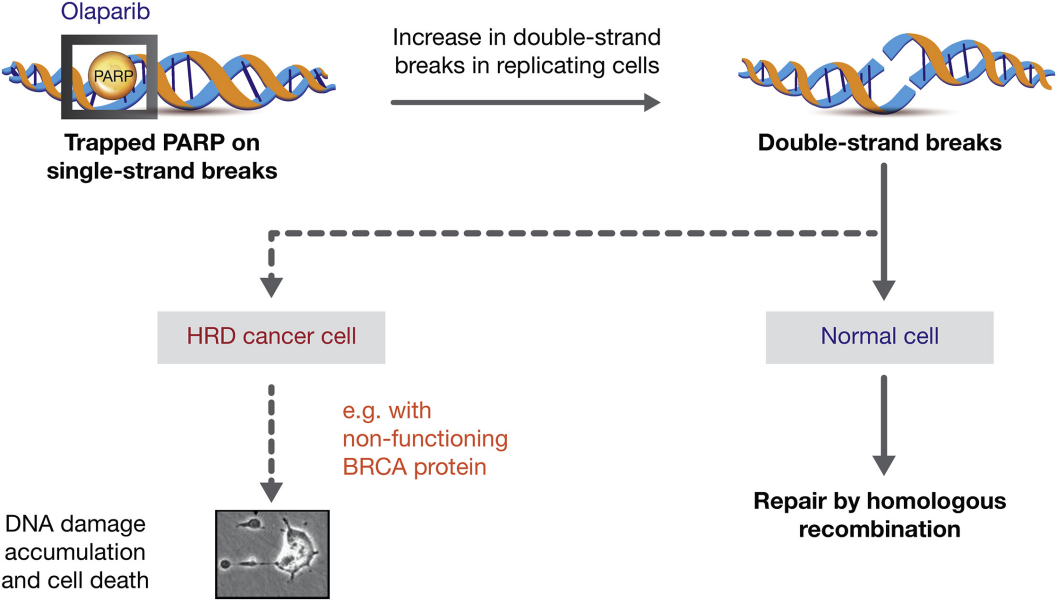 Olaparib

PARP

Trapped PARP on single-strand breaks

Increase in double-strand breaks in replicating cells

Double-strand breaks

HRD cancer cell

Normal cell

e.g. with non-functioning BRCA protein

DNA damage accumulation and cell death

Repair by homologous recombination